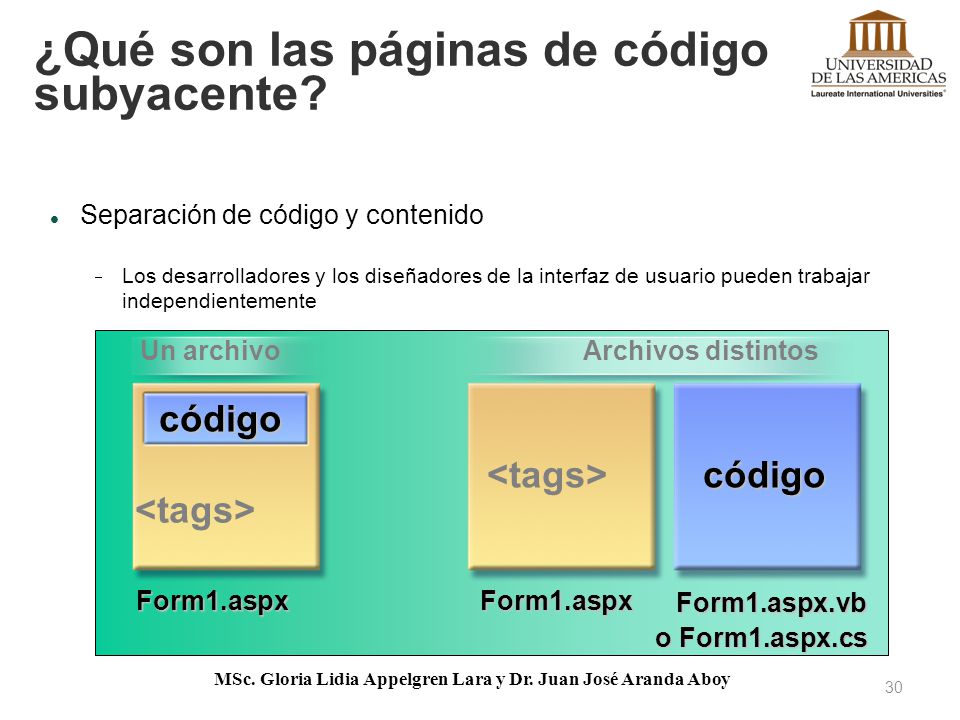 ¿Qué son las páginas de código subyacente?

UNIVERSIDAD DE LAS AMERICAS
Laureate International Universities

Separación de código y contenido

Los desarrolladores y los diseñadores de la interfaz de usuario pueden trabajar independientemente

Un archivo

código

<tags>

Form1.aspx

Archivos distintos

<tags>

código

Form1.aspx

Form1.aspx.vb o Form1.aspx.cs

MSc. Gloria Lidia Appelgren Lara y Dr. Juan José Aranda Aboy

30